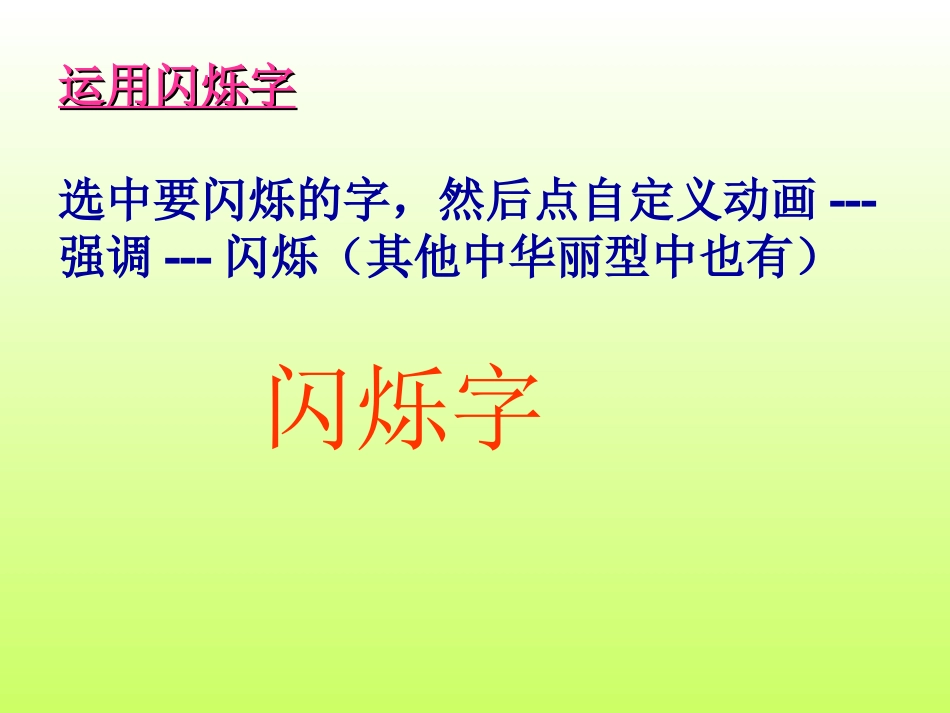 运用闪烁字

选中要闪烁的字，然后点自定义动画 --- 强调 --- 闪烁（其他中华丽型中也有）

闪烁字